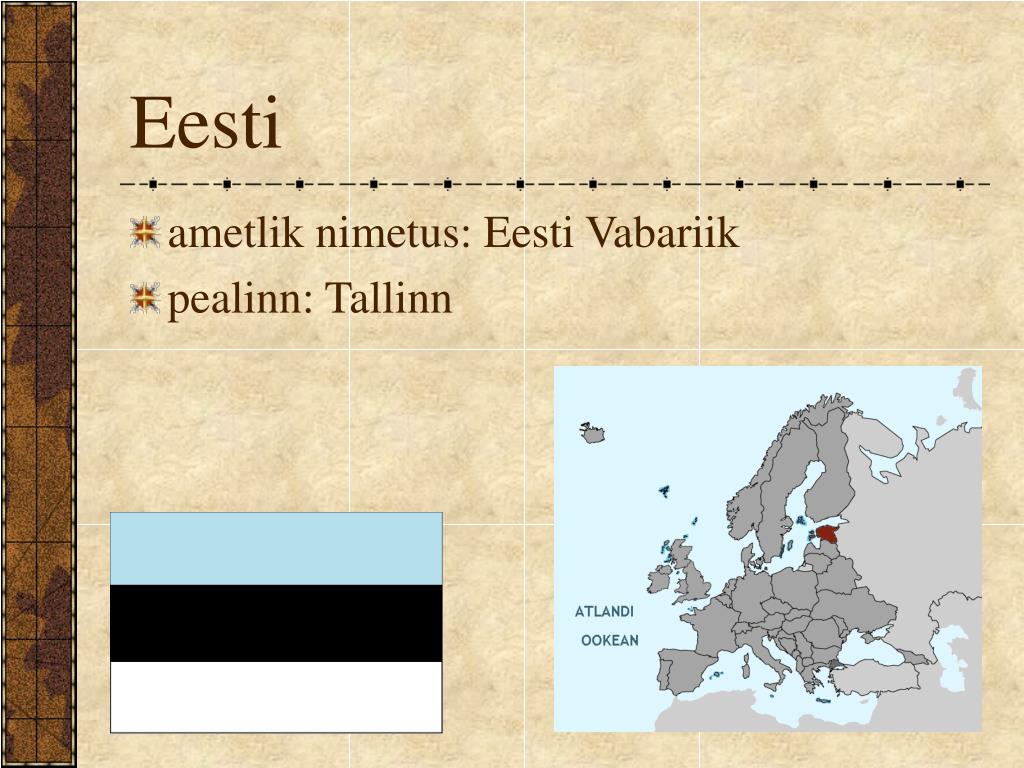 Eesti

ametlik nimetus: Eesti Vabariik

pealinn: Tallinn

ATLANDI OOKEAN